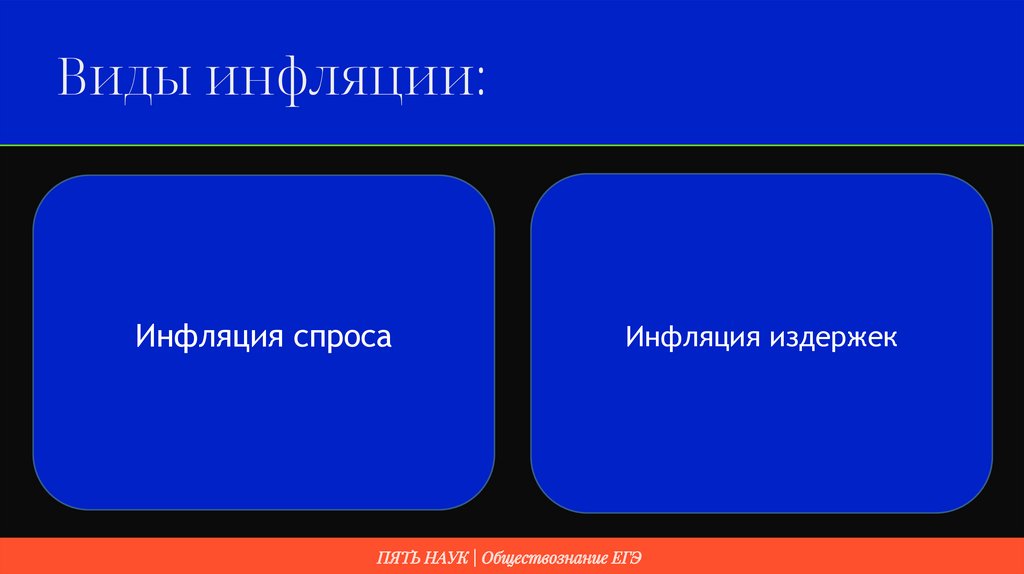 Виды инфляции:

Инфляция спроса

Инфляция издержек

ПЯТЬ НАУК | Обществознание ЕГЭ